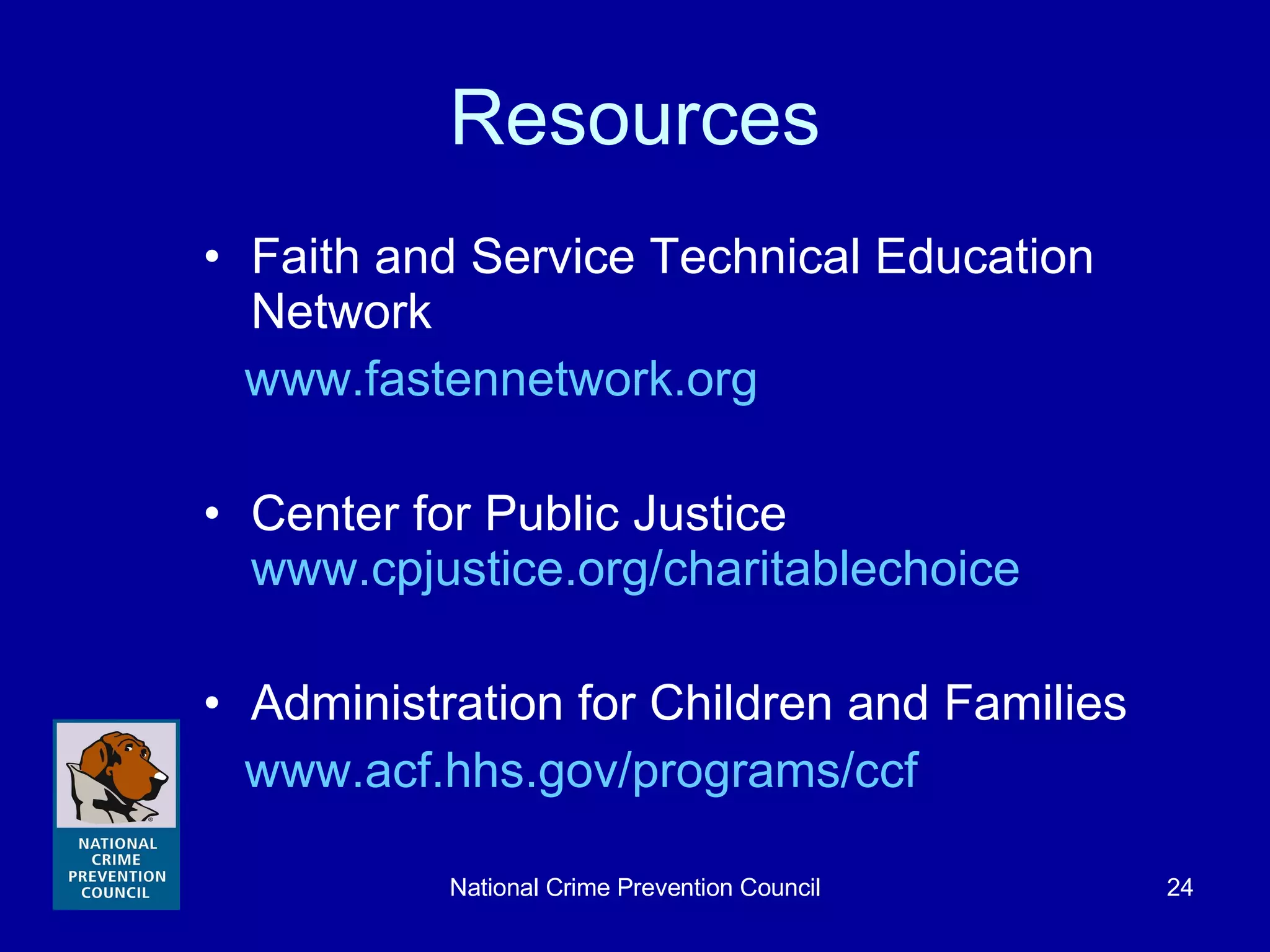 Resources

• Faith and Service Technical Education Network

www.fastennetwork.org

• Center for Public Justice www.cpjustice.org/charitablechoice

• Administration for Children and Families

www.acf.hhs.gov/programs/ccf

NATIONAL CRIME PREVENTION COUNCIL

National Crime Prevention Council

24